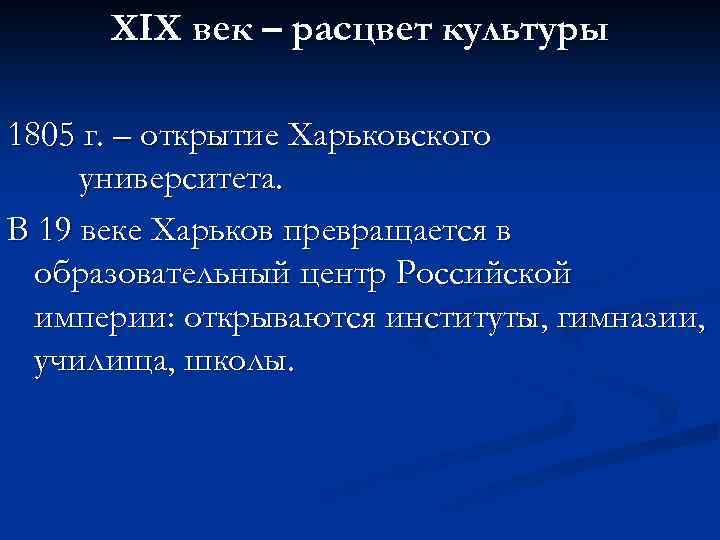 XIX век – расцвет культуры

1805 г. – открытие Харьковского университета.

В 19 веке Харьков превращается в образовательный центр Российской империи: открываются институты, гимназии, училища, школы.